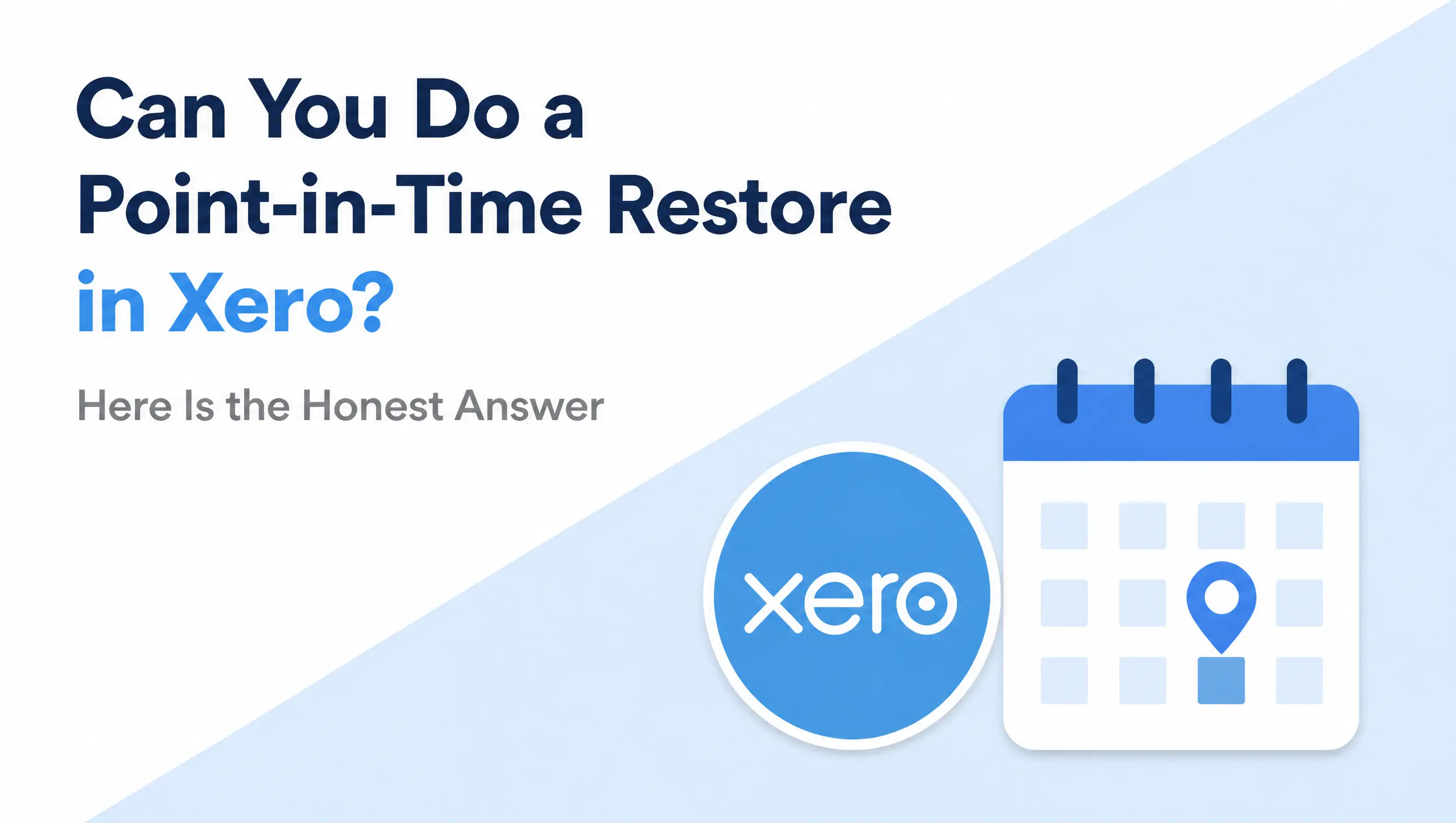 Can You Do a Point-in-Time Restore in Xero?

Here Is the Honest Answer

xero